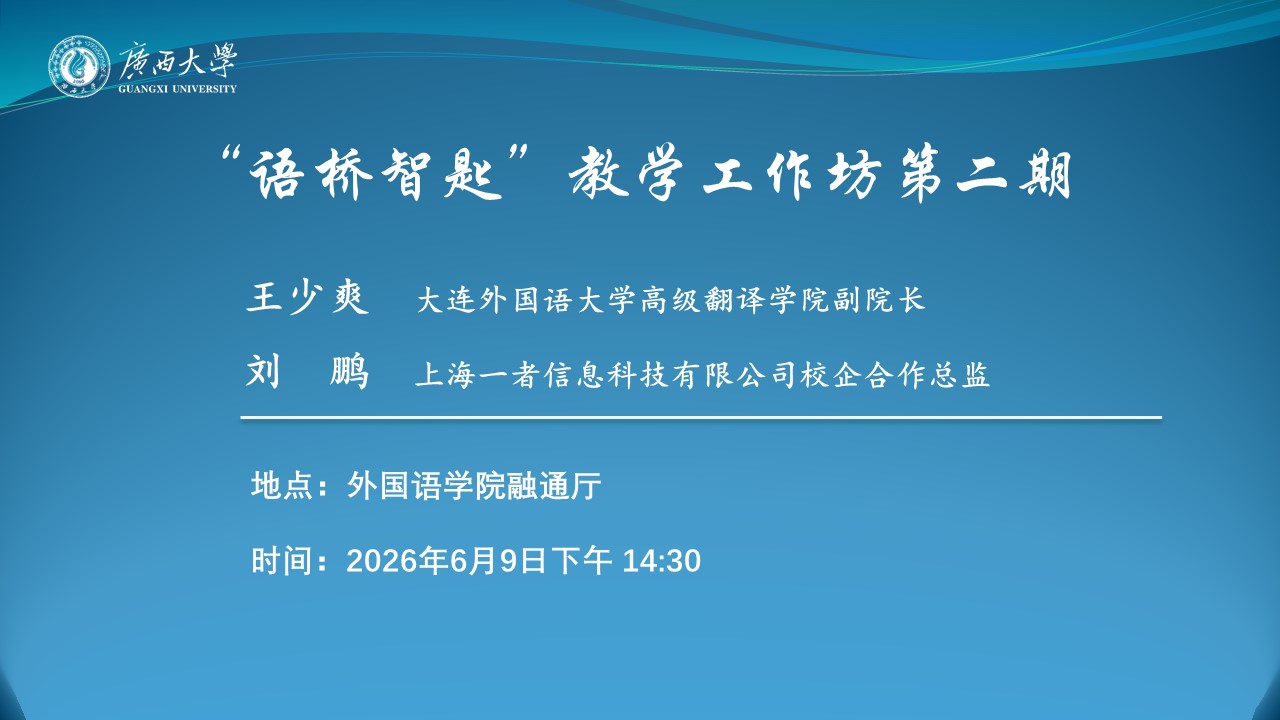 廣西大學
GUANGXI UNIVERSITY

“语桥智匙”教学工作坊第二期

王少爽　大连外国语大学高级翻译学院副院长

刘　鹏　上海一者信息科技有限公司校企合作总监

地点：外国语学院融通厅

时间：2026年6月9日下午 14:30